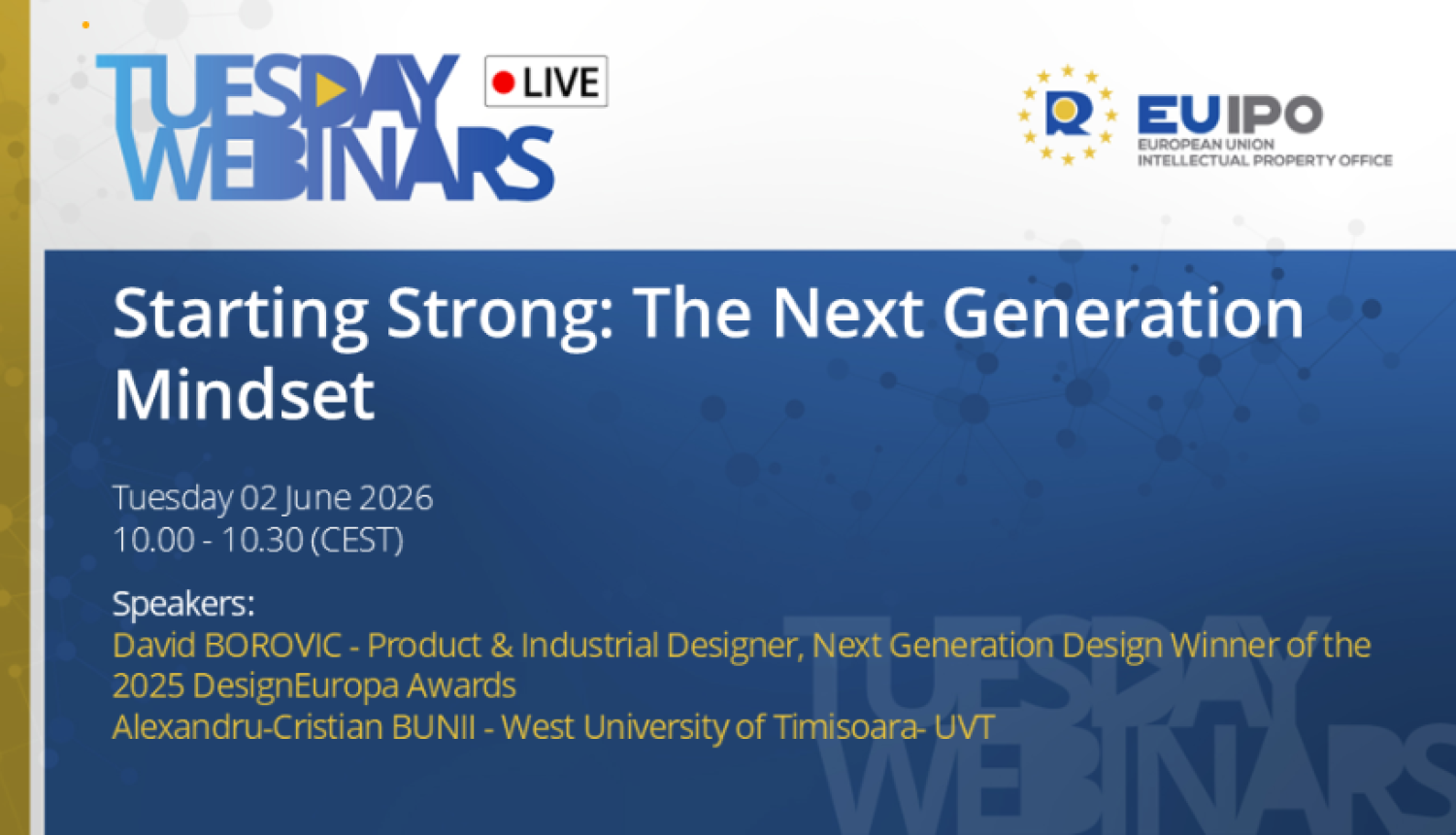 TUESDAY WEBINARS
LIVE

EUIPO
EUROPEAN UNION
INTELLECTUAL PROPERTY OFFICE

Starting Strong: The Next Generation Mindset

Tuesday 02 June 2026
10.00 - 10.30 (CEST)

Speakers:
David BOROVIC - Product & Industrial Designer, Next Generation Design Winner of the 2025 DesignEuropa Awards
Alexandru-Cristian BUNII - West University of Timisoara- UVT

TUESDAY WEBINARS